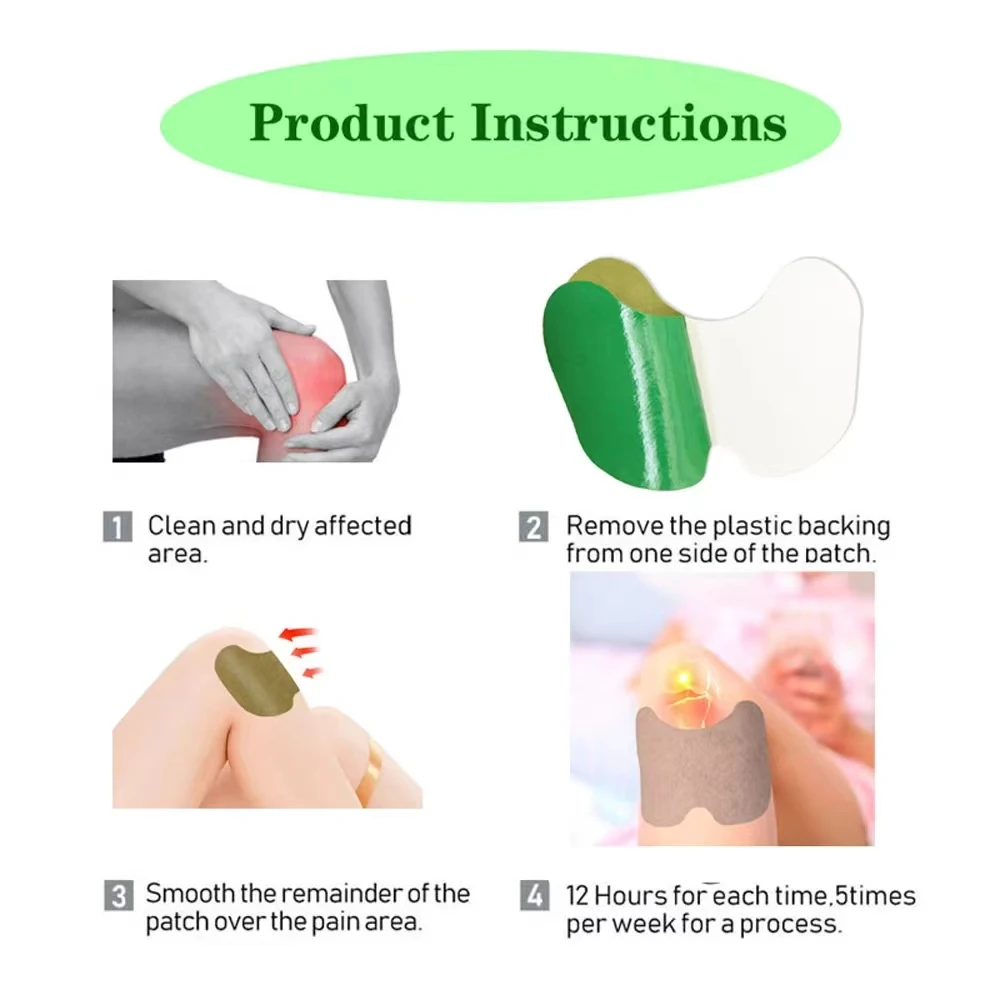 Product Instructions

1 Clean and dry affected area.

2 Remove the plastic backing from one side of the patch.

3 Smooth the remainder of the patch over the pain area.

4 12 Hours for each time,5times per week for a process.